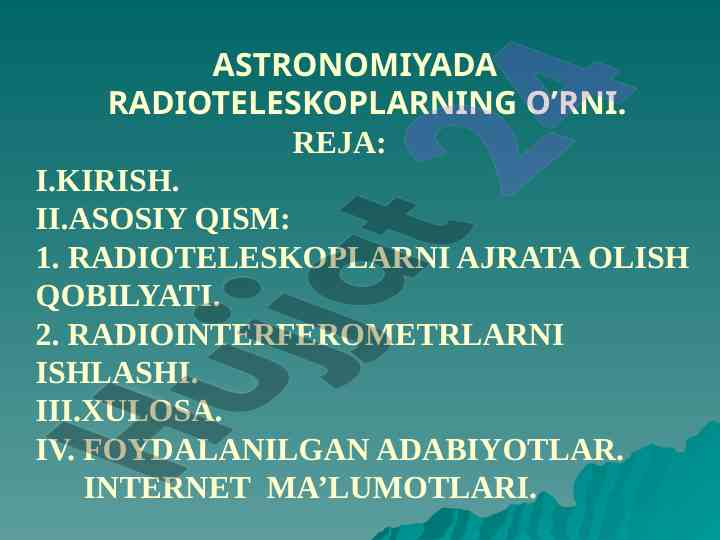 ASTRONOMIYADA RADIOTELESKOPLARNING O’RNI.

REJA:

I.KIRISH.

II.ASOSIY QISM:

1. RADIOTELESKOPLARNI AJRATA OLISH QOBILYATI.

2. RADIOINTERFEROMETRLARNI ISHLASHI.

III.XULOSA.

IV. FOYDALANILGAN ADABIYOTLAR. INTERNET MA’LUMOTLARI.

Hujjat 24